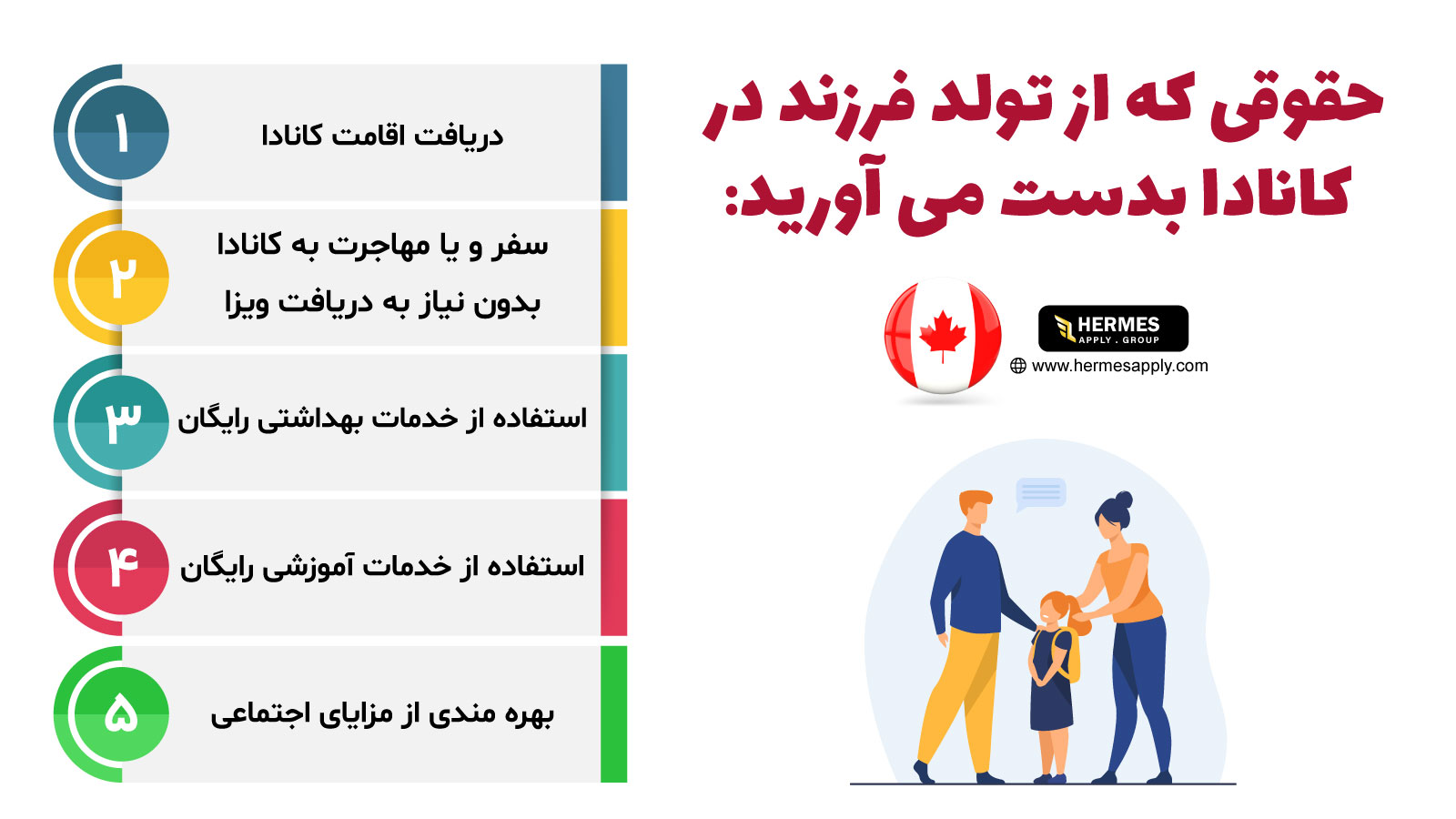 حقوقی که از تولد فرزند در کانادا بدست می آورید:

HERMES
APPLY . GROUP
www.hermesapply.com

۱
دریافت اقامت کانادا

۲
سفر و یا مهاجرت به کانادا بدون نیاز به دریافت ویزا

۳
استفاده از خدمات بهداشتی رایگان

۴
استفاده از خدمات آموزشی رایگان

۵
بهره مندی از مزایای اجتماعی